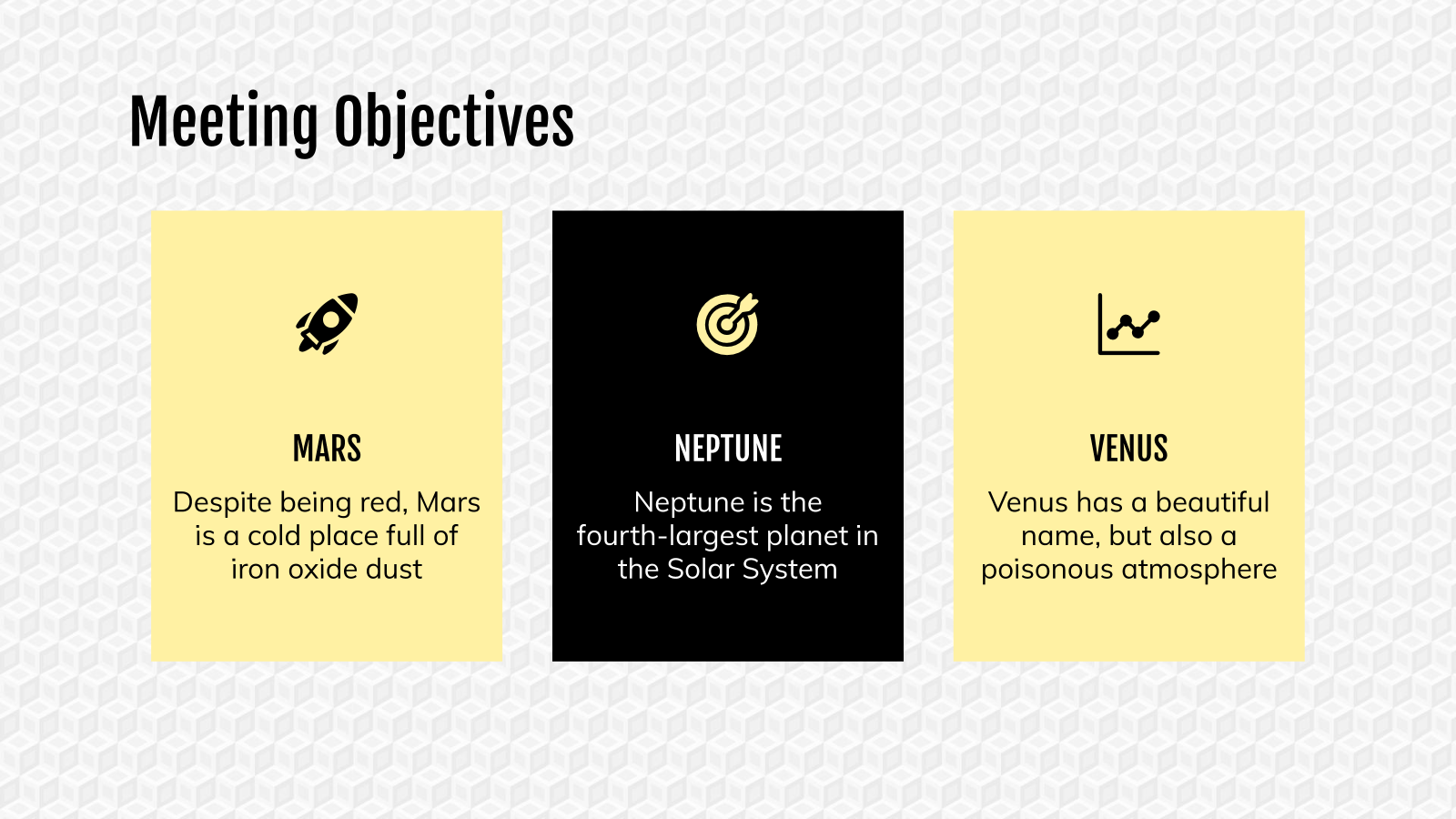 Meeting Objectives

MARS

Despite being red, Mars is a cold place full of iron oxide dust

NEPTUNE

Neptune is the fourth-largest planet in the Solar System

VENUS

Venus has a beautiful name, but also a poisonous atmosphere